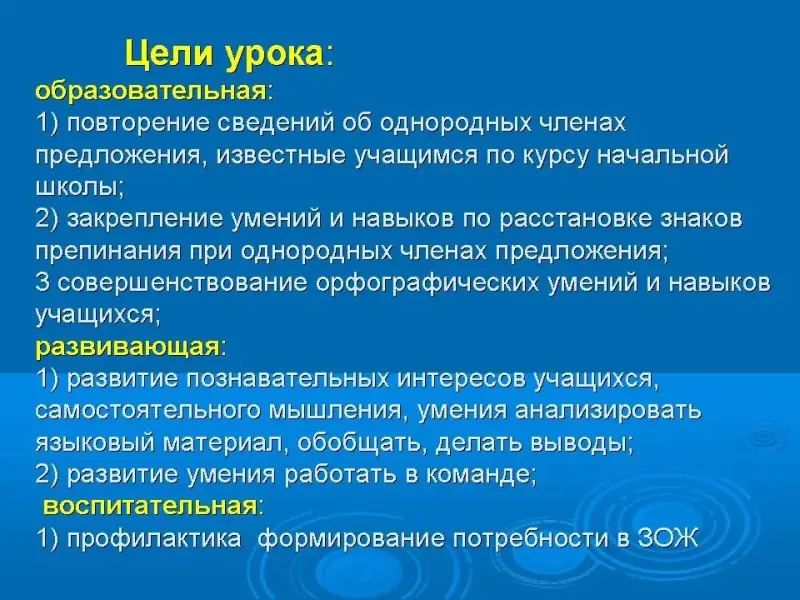 Цели урока:
образовательная:
1) повторение сведений об однородных членах предложения, известные учащимся по курсу начальной школы;
2) закрепление умений и навыков по расстановке знаков препинания при однородных членах предложения;
3 совершенствование орфографических умений и навыков учащихся;
развивающая:
1) развитие познавательных интересов учащихся, самостоятельного мышления, умения анализировать языковый материал, обобщать, делать выводы;
2) развитие умения работать в команде;
воспитательная:
1) профилактика формирование потребности в ЗОЖ